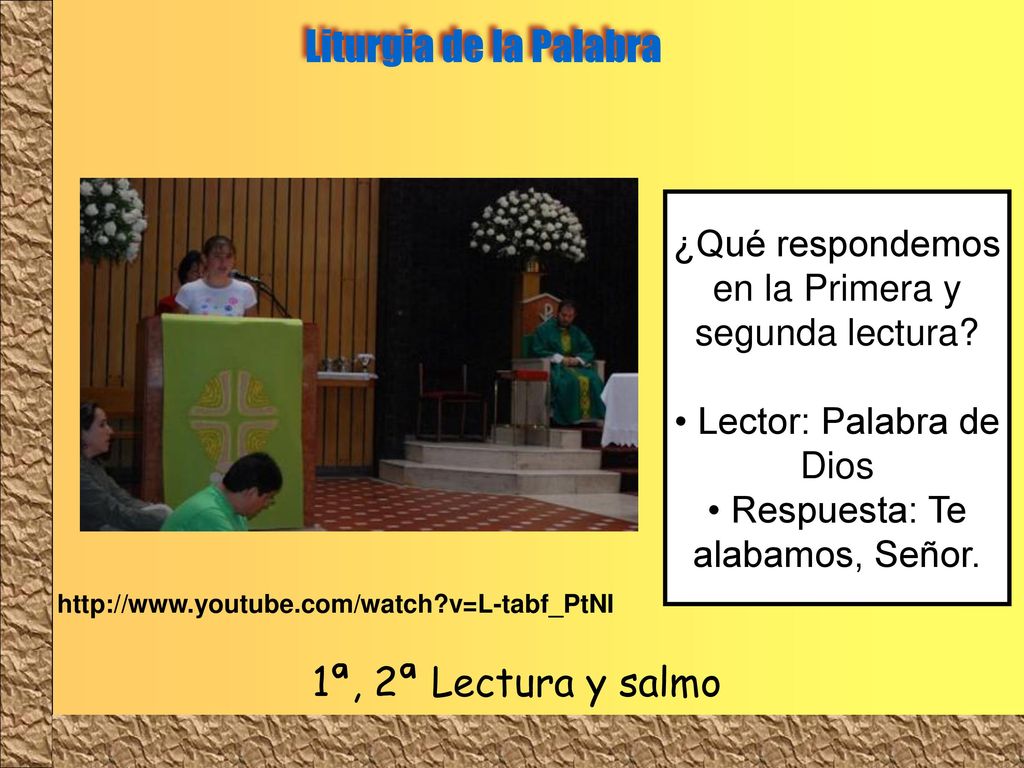 Liturgia de la Palabra

¿Qué respondemos en la Primera y segunda lectura?

• Lector: Palabra de Dios
• Respuesta: Te alabamos, Señor.

http://www.youtube.com/watch?v=L-tabf_PtNI

1ª, 2ª Lectura y salmo